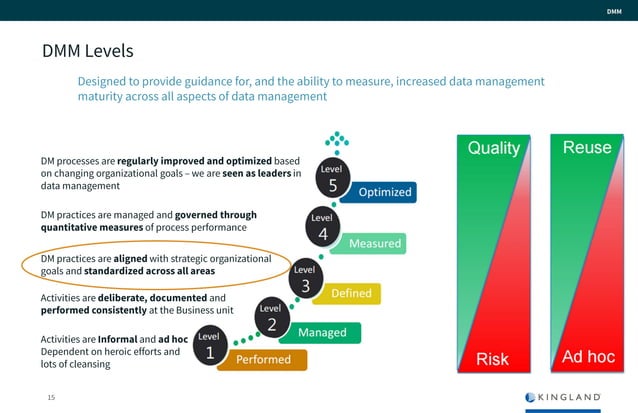 DMM

DMM Levels

Designed to provide guidance for, and the ability to measure, increased data management maturity across all aspects of data management

DM processes are regularly improved and optimized based on changing organizational goals – we are seen as leaders in data management

DM practices are managed and governed through quantitative measures of process performance

DM practices are aligned with strategic organizational goals and standardized across all areas

Activities are deliberate, documented and performed consistently at the Business unit

Activities are Informal and ad hoc Dependent on heroic efforts and lots of cleansing

Level 5 Optimized

Level 4 Measured

Level 3 Defined

Level 2 Managed

Level 1 Performed

Quality

Risk

Reuse

Ad hoc

15

KINGLAND